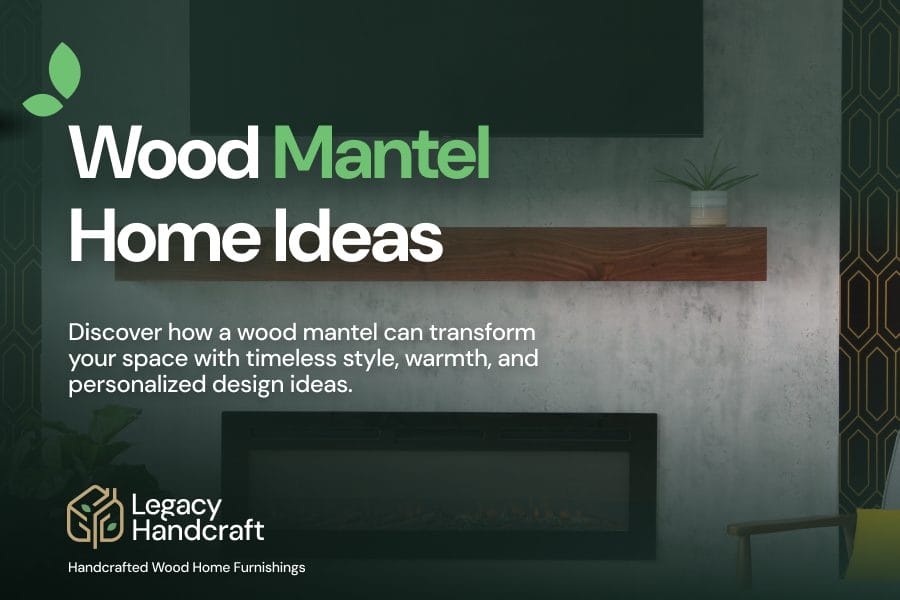 Wood Mantel Home Ideas

Discover how a wood mantel can transform your space with timeless style, warmth, and personalized design ideas.

Legacy Handcraft

Handcrafted Wood Home Furnishings